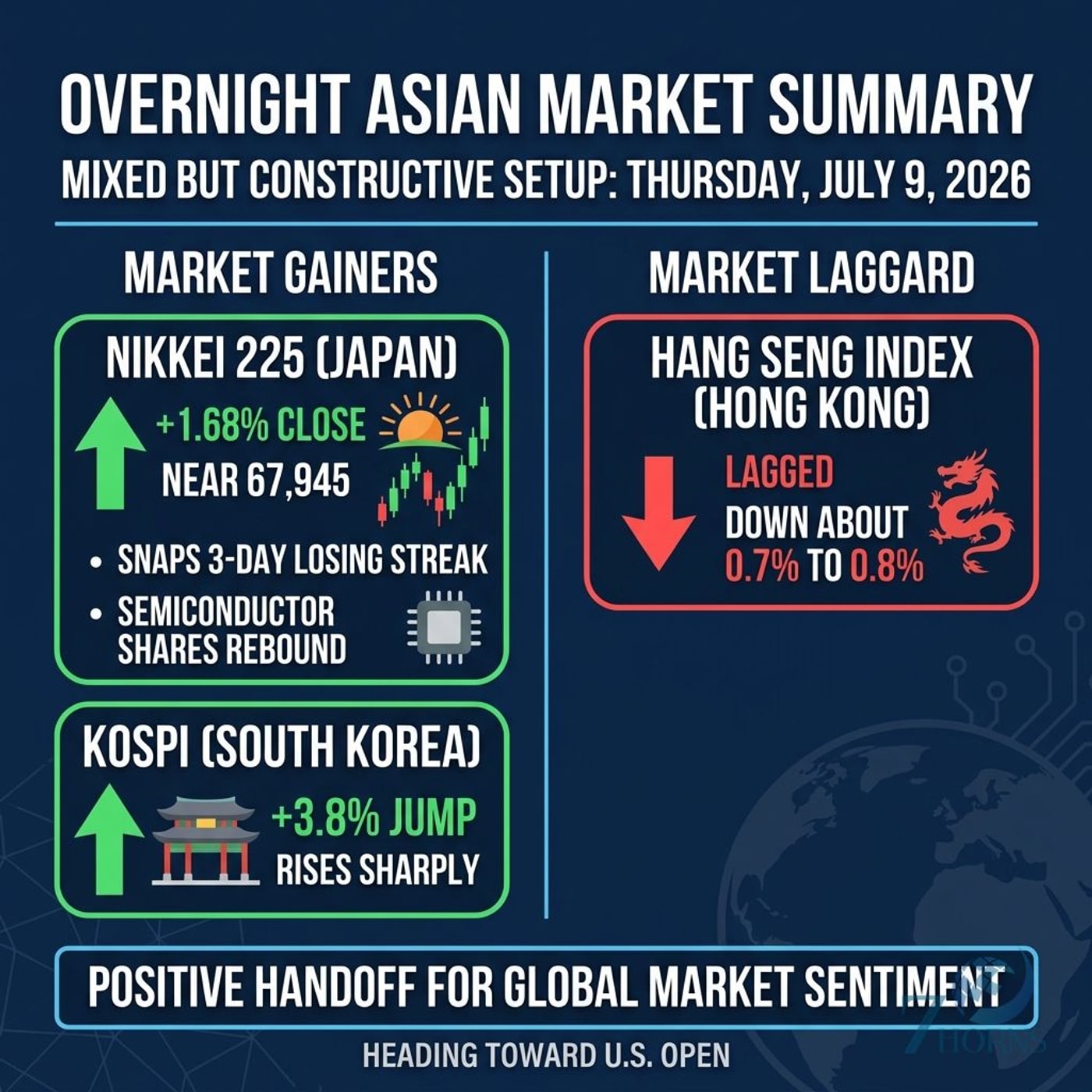 OVERNIGHT ASIAN MARKET SUMMARY

MIXED BUT CONSTRUCTIVE SETUP: THURSDAY, JULY 9, 2026

MARKET GAINERS

NIKKEI 225 (JAPAN)

+1.68% CLOSE
NEAR 67,945

• SNAPS 3-DAY LOSING STREAK
• SEMICONDUCTOR SHARES REBOUND

KOSPI (SOUTH KOREA)

+3.8% JUMP
RISES SHARPLY

MARKET LAGGARD

HANG SENG INDEX (HONG KONG)

LAGGED
DOWN ABOUT 0.7% TO 0.8%

POSITIVE HANDOFF FOR GLOBAL MARKET SENTIMENT

HEADING TOWARD U.S. OPEN

7 HORNS